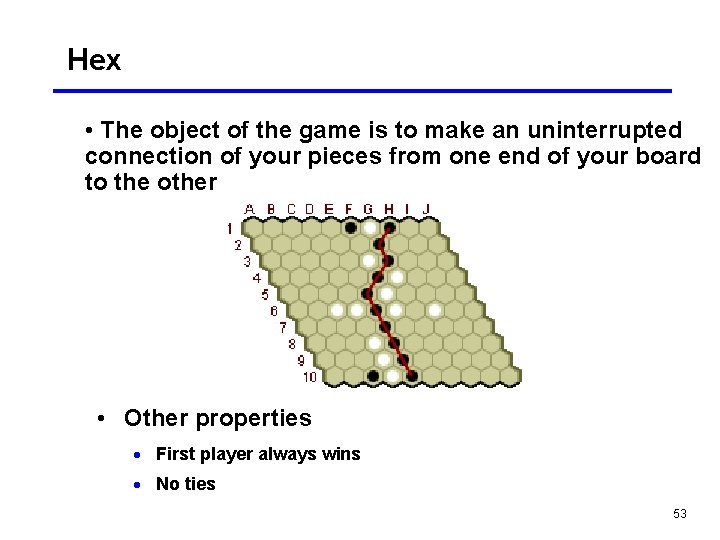 Hex

• The object of the game is to make an uninterrupted connection of your pieces from one end of your board to the other

A B C D E F G H I J
1
2
3
4
5
6
7
8
9
10

• Other properties
• First player always wins
• No ties

53